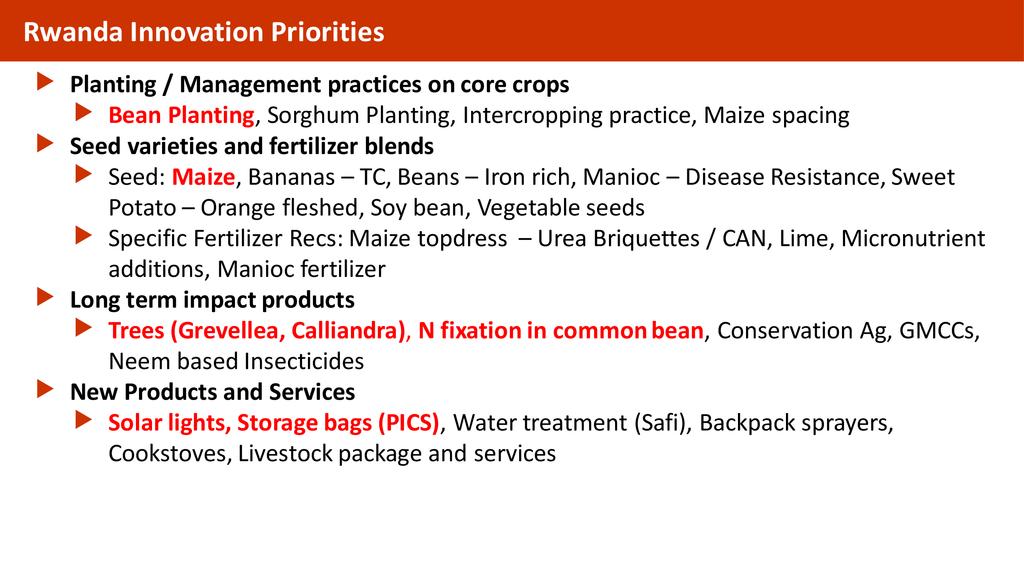 Rwanda Innovation Priorities

Planting / Management practices on core crops

Bean Planting, Sorghum Planting, Intercropping practice, Maize spacing

Seed varieties and fertilizer blends

Seed: Maize, Bananas – TC, Beans – Iron rich, Manioc – Disease Resistance, Sweet Potato – Orange fleshed, Soy bean, Vegetable seeds

Specific Fertilizer Recs: Maize topdress – Urea Briquettes / CAN, Lime, Micronutrient additions, Manioc fertilizer

Long term impact products

Trees (Grevellea, Calliandra), N fixation in common bean, Conservation Ag, GMCCs, Neem based Insecticides

New Products and Services

Solar lights, Storage bags (PICS), Water treatment (Safi), Backpack sprayers, Cookstoves, Livestock package and services